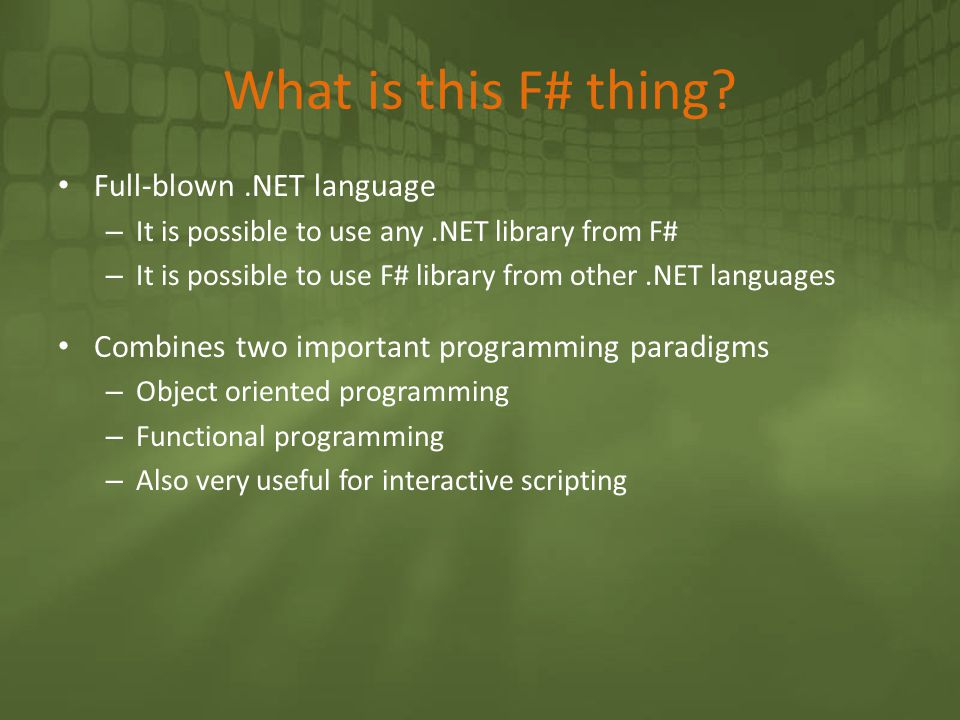 What is this F# thing?

• Full-blown .NET language
– It is possible to use any .NET library from F#
– It is possible to use F# library from other .NET languages

• Combines two important programming paradigms
– Object oriented programming
– Functional programming
– Also very useful for interactive scripting